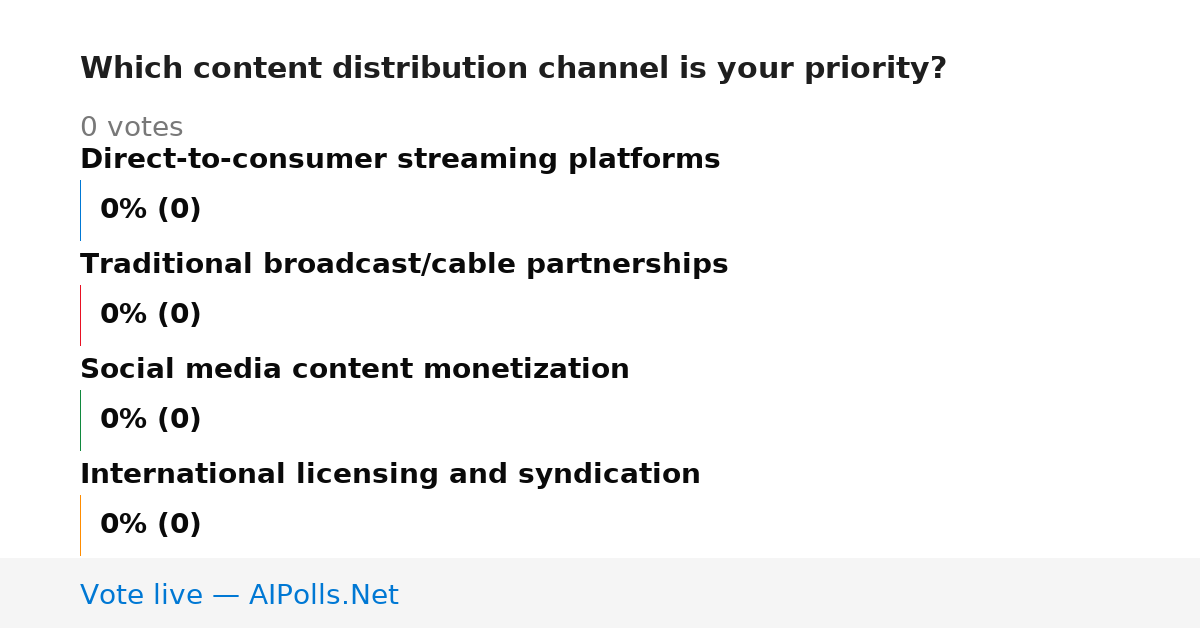 Which content distribution channel is your priority?

0 votes

Direct-to-consumer streaming platforms

0% (0)

Traditional broadcast/cable partnerships

0% (0)

Social media content monetization

0% (0)

International licensing and syndication

0% (0)

Vote live — AIPolls.Net